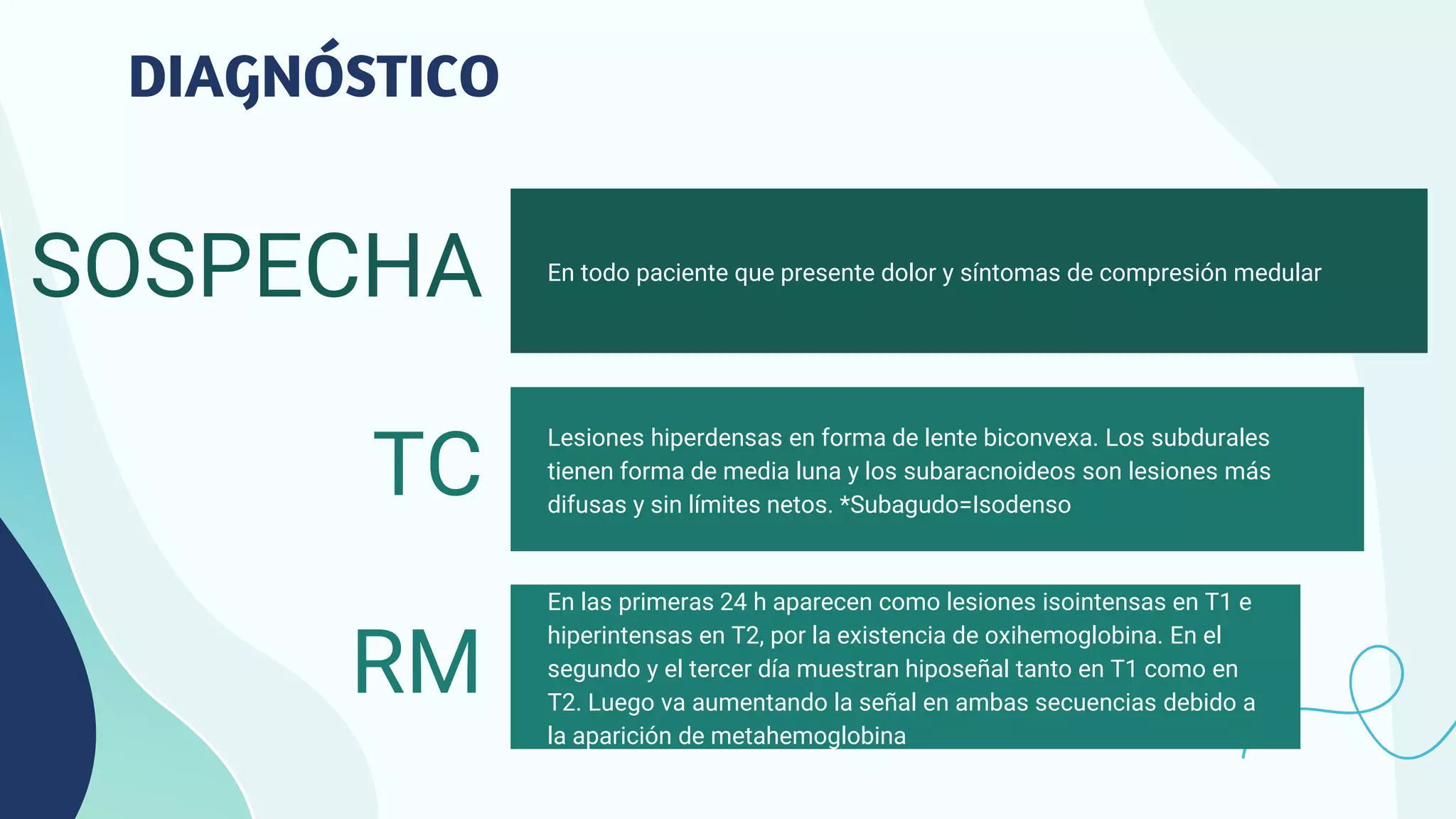 DIAGNÓSTICO

SOSPECHA

En todo paciente que presente dolor y síntomas de compresión medular

TC

Lesiones hiperdensas en forma de lente biconvexa. Los subdurales tienen forma de media luna y los subaracnoideos son lesiones más difusas y sin límites netos. *Subagudo=Isodenso

RM

En las primeras 24 h aparecen como lesiones isointensas en T1 e hiperintensas en T2, por la existencia de oxihemoglobina. En el segundo y el tercer día muestran hiposeñal tanto en T1 como en T2. Luego va aumentando la señal en ambas secuencias debido a la aparición de metahemoglobina